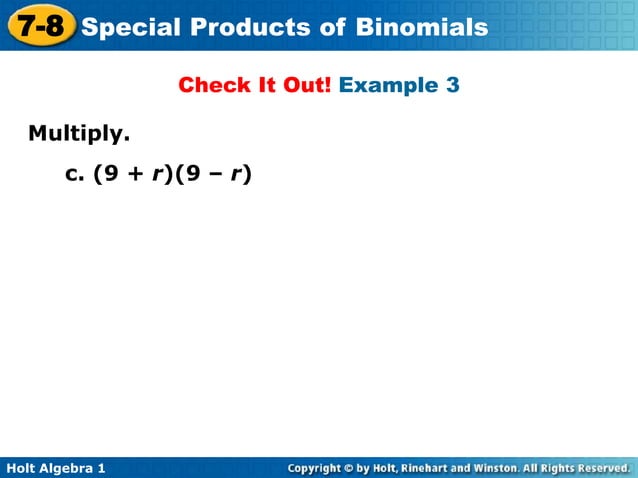 7-8 Special Products of Binomials

Check It Out! Example 3

Multiply.

c. $(9 + r)(9 - r)$

Holt Algebra 1

Copyright © by Holt, Rinehart and Winston. All Rights Reserved.